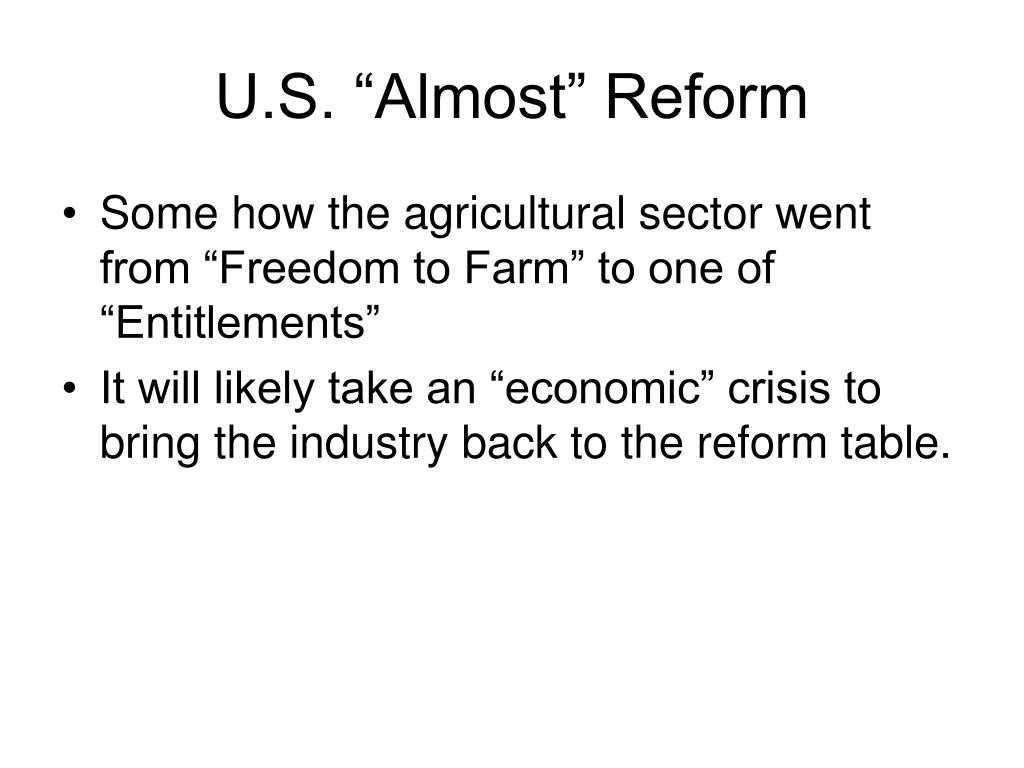 U.S. “Almost” Reform

• Some how the agricultural sector went from “Freedom to Farm” to one of “Entitlements”

• It will likely take an “economic” crisis to bring the industry back to the reform table.